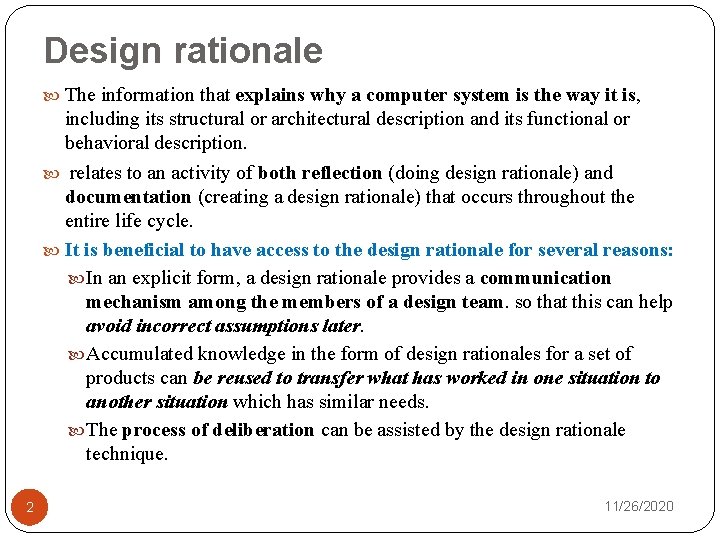 Design rationale

The information that explains why a computer system is the way it is, including its structural or architectural description and its functional or behavioral description.

relates to an activity of both reflection (doing design rationale) and documentation (creating a design rationale) that occurs throughout the entire life cycle.

It is beneficial to have access to the design rationale for several reasons:

In an explicit form, a design rationale provides a communication mechanism among the members of a design team. so that this can help avoid incorrect assumptions later.

Accumulated knowledge in the form of design rationales for a set of products can be reused to transfer what has worked in one situation to another situation which has similar needs.

The process of deliberation can be assisted by the design rationale technique.

2

11/26/2020